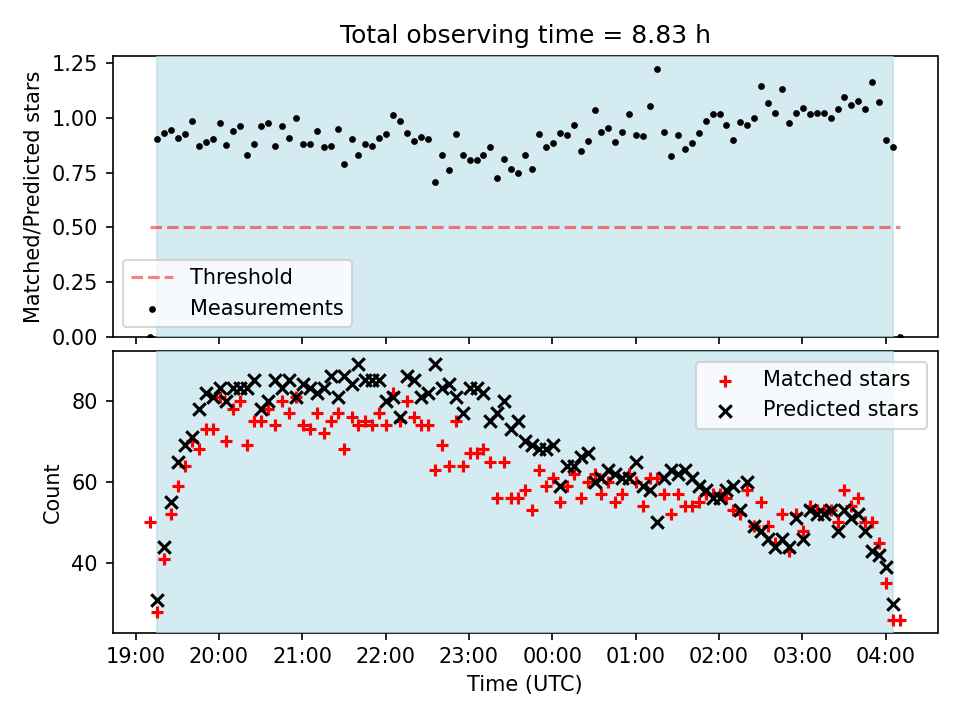 Total observing time = 8.83 h

Matched/Predicted stars

1.25
1.00
0.75
0.50
0.25
0.00

Threshold
Measurements

Count

80
60
40

Matched stars
Predicted stars

19:00 20:00 21:00 22:00 23:00 00:00 01:00 02:00 03:00 04:00

Time (UTC)